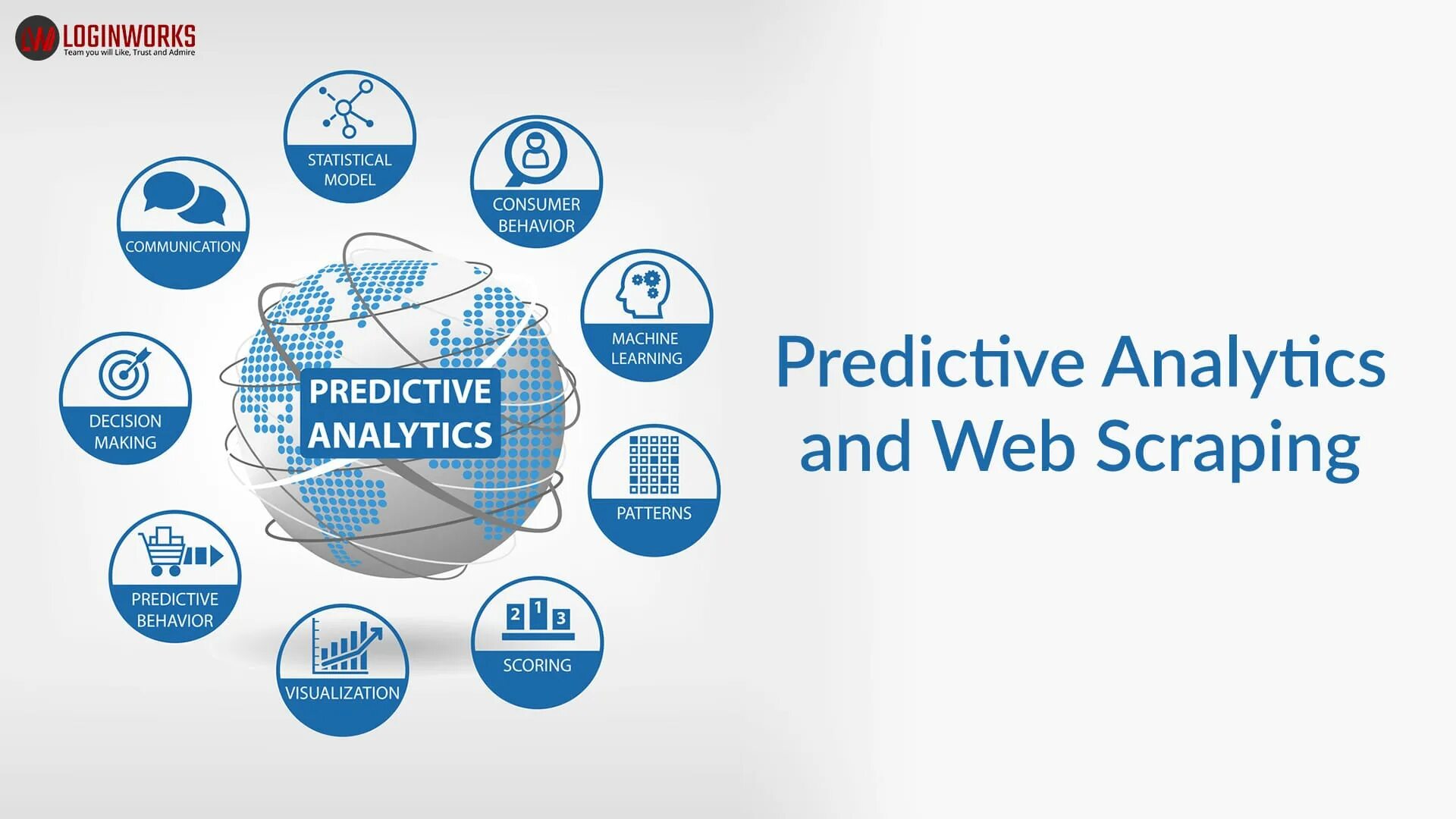 LOGINWORKS
Team you will Like, Trust and Admire

STATISTICAL MODEL

CONSUMER BEHAVIOR

COMMUNICATION

MACHINE LEARNING

DECISION MAKING

PREDICTIVE ANALYTICS

PATTERNS

PREDICTIVE BEHAVIOR

2 1 3

SCORING

VISUALIZATION

Predictive Analytics and Web Scraping